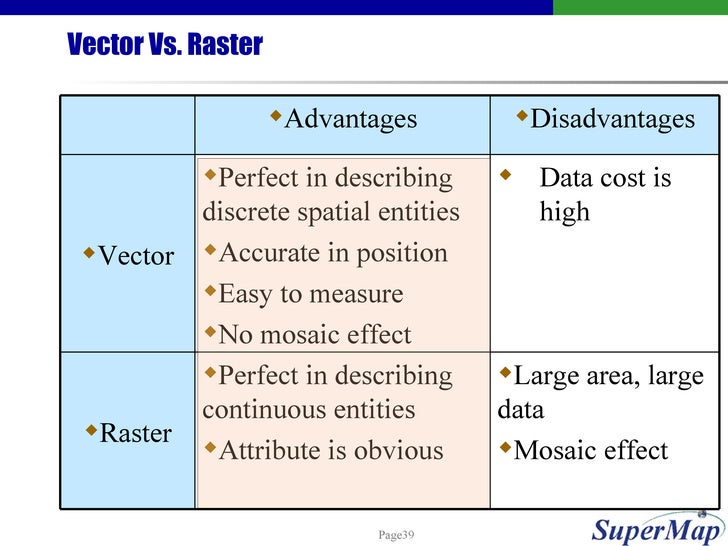 Vector Vs. Raster

| | ◆Advantages | ◆Disadvantages |
|---|---|---|
| ◆Vector | ◆Perfect in describing discrete spatial entities ◆Accurate in position ◆Easy to measure ◆No mosaic effect | ◆ Data cost is high |
| ◆Raster | ◆Perfect in describing continuous entities ◆Attribute is obvious | ◆Large area, large data ◆Mosaic effect |

Page39

SuperMap